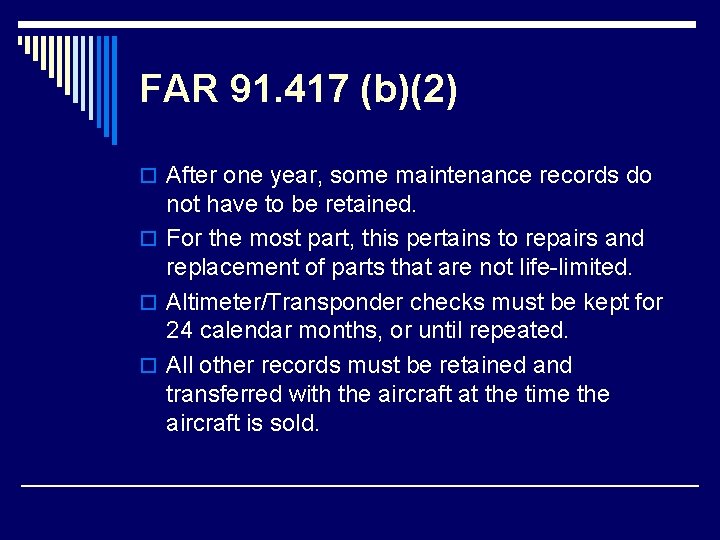 FAR 91.417 (b)(2)

After one year, some maintenance records do not have to be retained.

For the most part, this pertains to repairs and replacement of parts that are not life-limited.

Altimeter/Transponder checks must be kept for 24 calendar months, or until repeated.

All other records must be retained and transferred with the aircraft at the time the aircraft is sold.